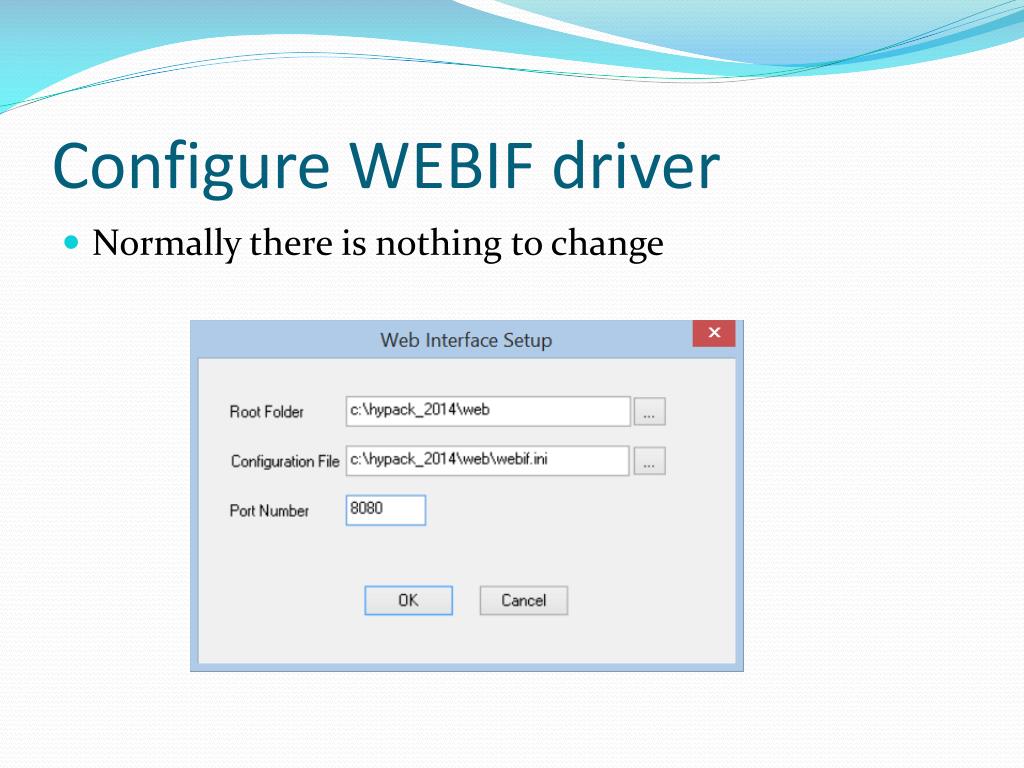 Configure WEBIF driver

Normally there is nothing to change

Web Interface Setup

×

Root Folder c:\hypack_2014\web ...

Configuration File c:\hypack_2014\web\webif.ini ...

Port Number 8080

OK Cancel